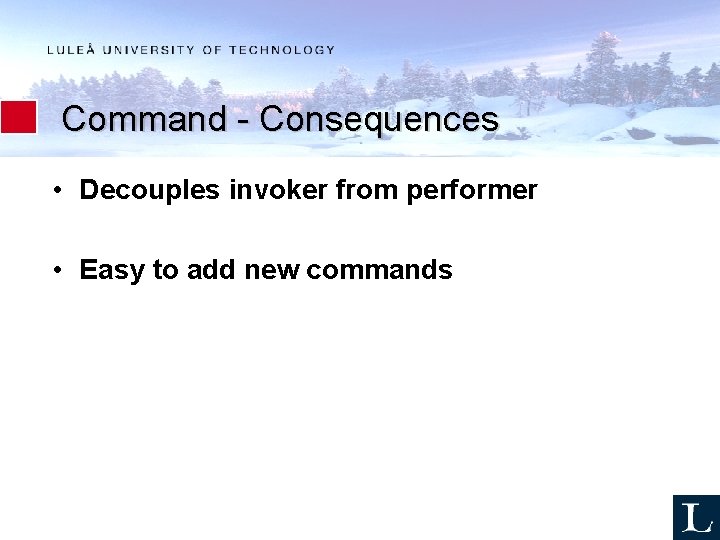 LULEÅ UNIVERSITY OF TECHNOLOGY

Command - Consequences

• Decouples invoker from performer

• Easy to add new commands

L